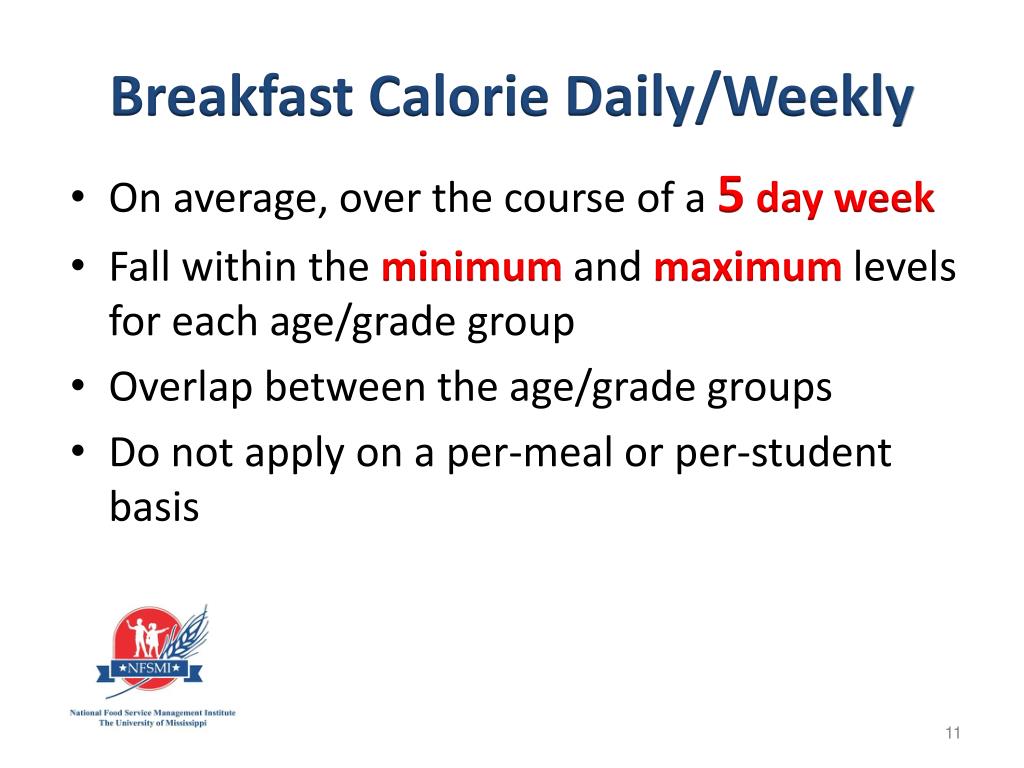 Breakfast Calorie Daily/Weekly

• On average, over the course of a 5 day week
• Fall within the minimum and maximum levels for each age/grade group
• Overlap between the age/grade groups
• Do not apply on a per-meal or per-student basis

★NFSMI★

National Food Service Management Institute
The University of Mississippi

11